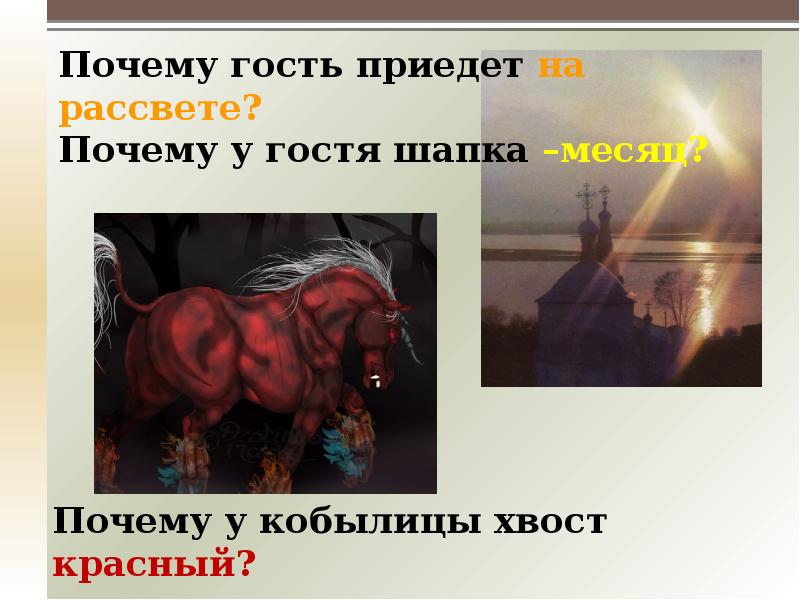 Почему гость приедет на рассвете?
Почему у гостя шапка –месяц?

Почему у кобылицы хвост красный?